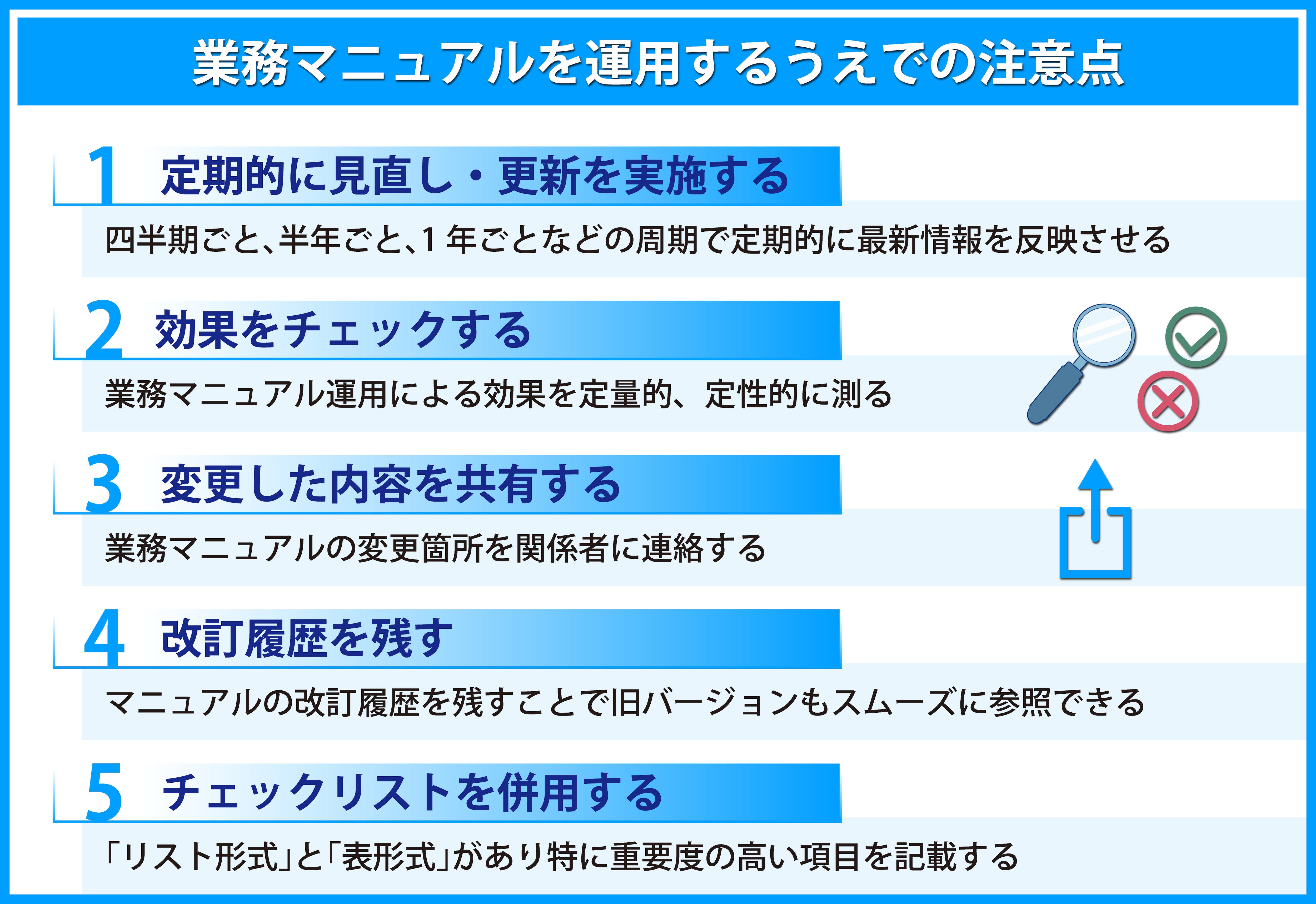 業務マニュアルを運用するうえでの注意点

1 定期的に見直し・更新を実施する

四半期ごと、半年ごと、1年ごとなどの周期で定期的に最新情報を反映させる

2 効果をチェックする

業務マニュアル運用による効果を定量的、定性的に測る

3 変更した内容を共有する

業務マニュアルの変更箇所を関係者に連絡する

4 改訂履歴を残す

マニュアルの改訂履歴を残すことで旧バージョンもスムーズに参照できる

5 チェックリストを併用する

「リスト形式」と「表形式」があり特に重要度の高い項目を記載する